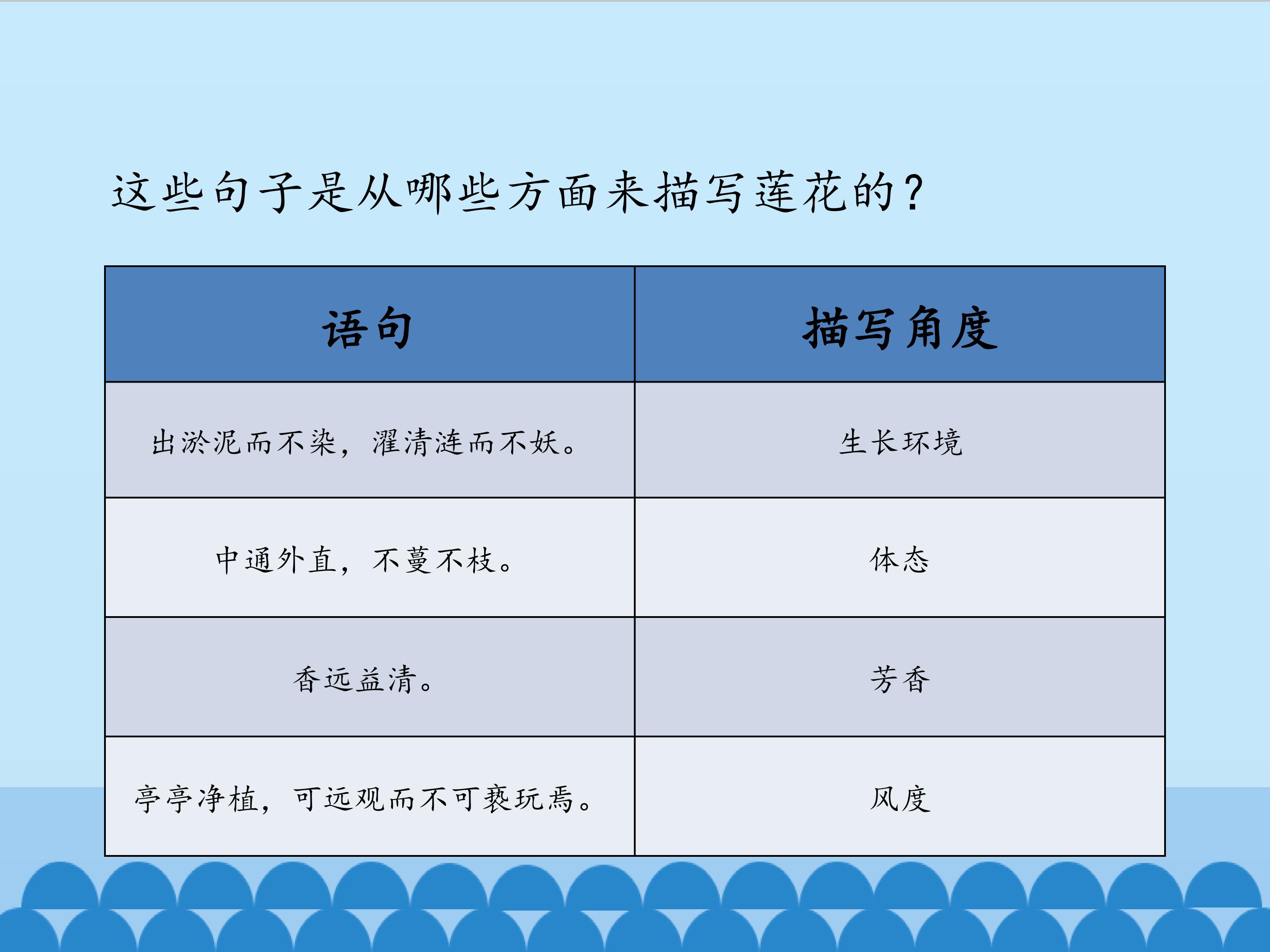 这些句子是从哪些方面来描写莲花的？

| 语句 | 描写角度 |
|---|---|
| 出淤泥而不染，濯清涟而不妖。 | 生长环境 |
| 中通外直，不蔓不枝。 | 体态 |
| 香远益清。 | 芳香 |
| 亭亭净植，可远观而不可亵玩焉。 | 风度 |